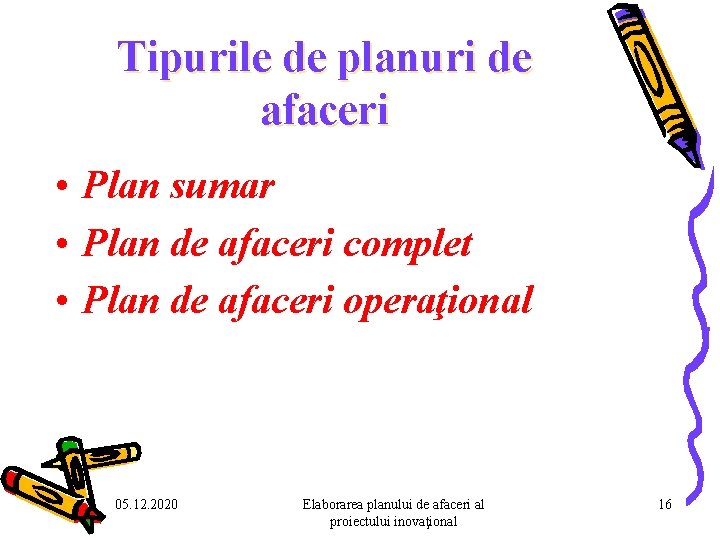 Tipurile de planuri de afaceri

• Plan sumar
• Plan de afaceri complet
• Plan de afaceri operaţional

05.12.2020

Elaborarea planului de afaceri al proiectului inovaţional

16